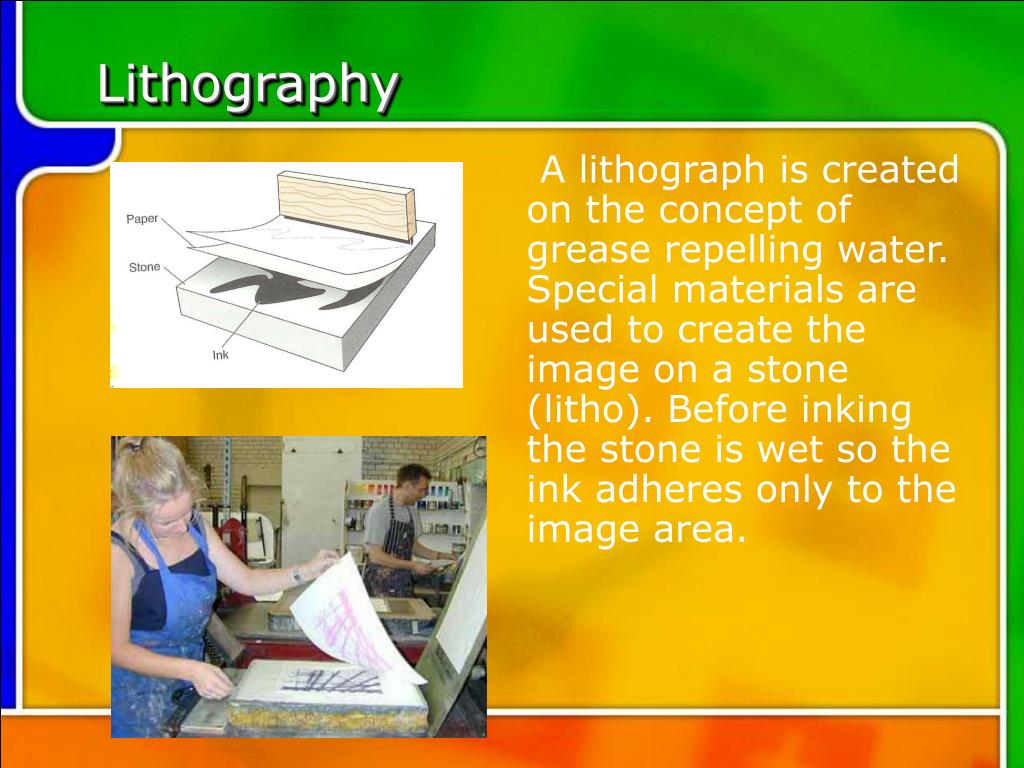 Lithography

Paper

Stone

Ink

A lithograph is created on the concept of grease repelling water. Special materials are used to create the image on a stone (litho). Before inking the stone is wet so the ink adheres only to the image area.